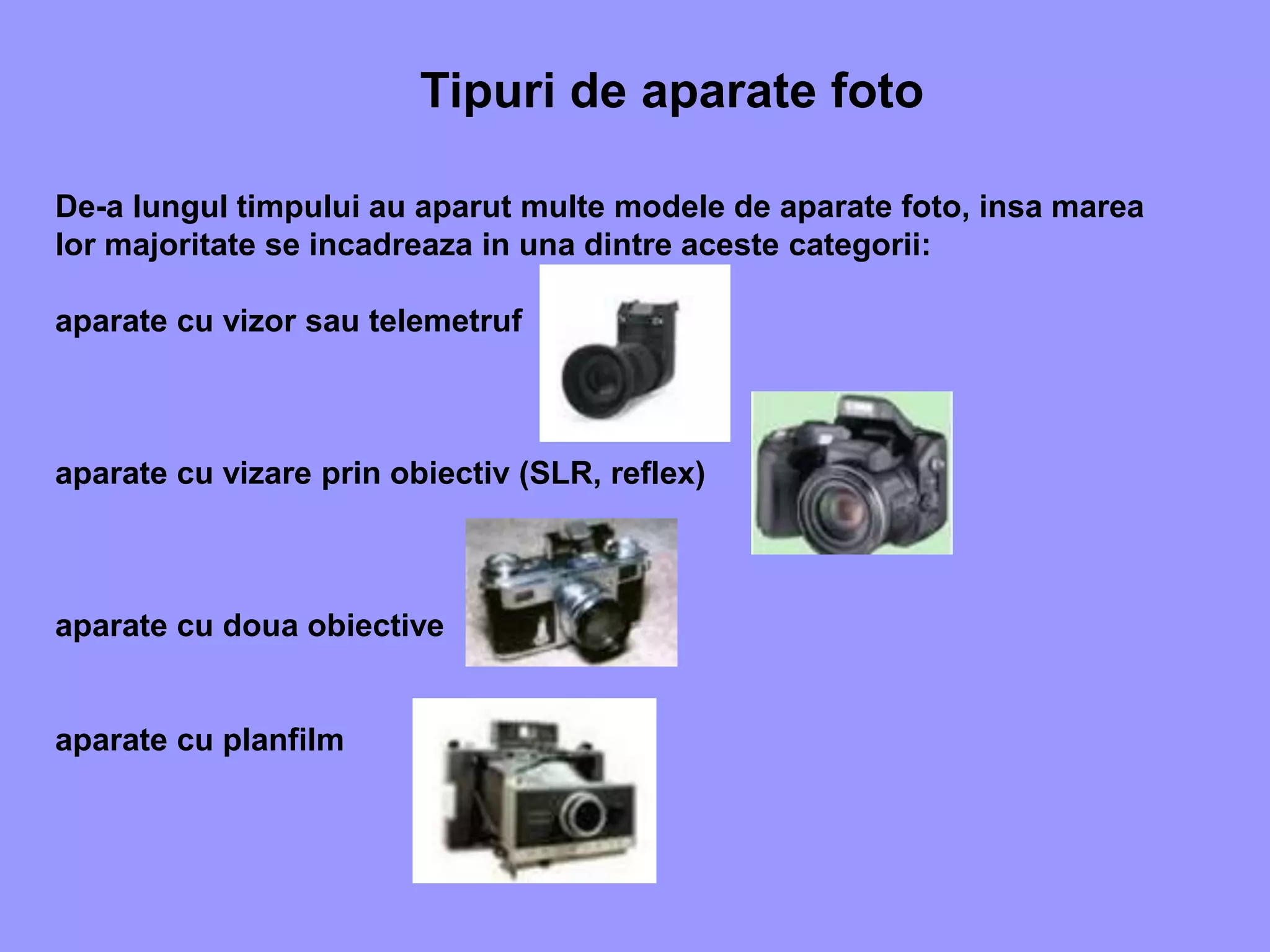 Tipuri de aparate foto

De-a lungul timpului au aparut multe modele de aparate foto, insa marea lor majoritate se incadreaza in una dintre aceste categorii:

aparate cu vizor sau telemetruf

aparate cu vizare prin obiectiv (SLR, reflex)

aparate cu doua obiective

aparate cu planfilm